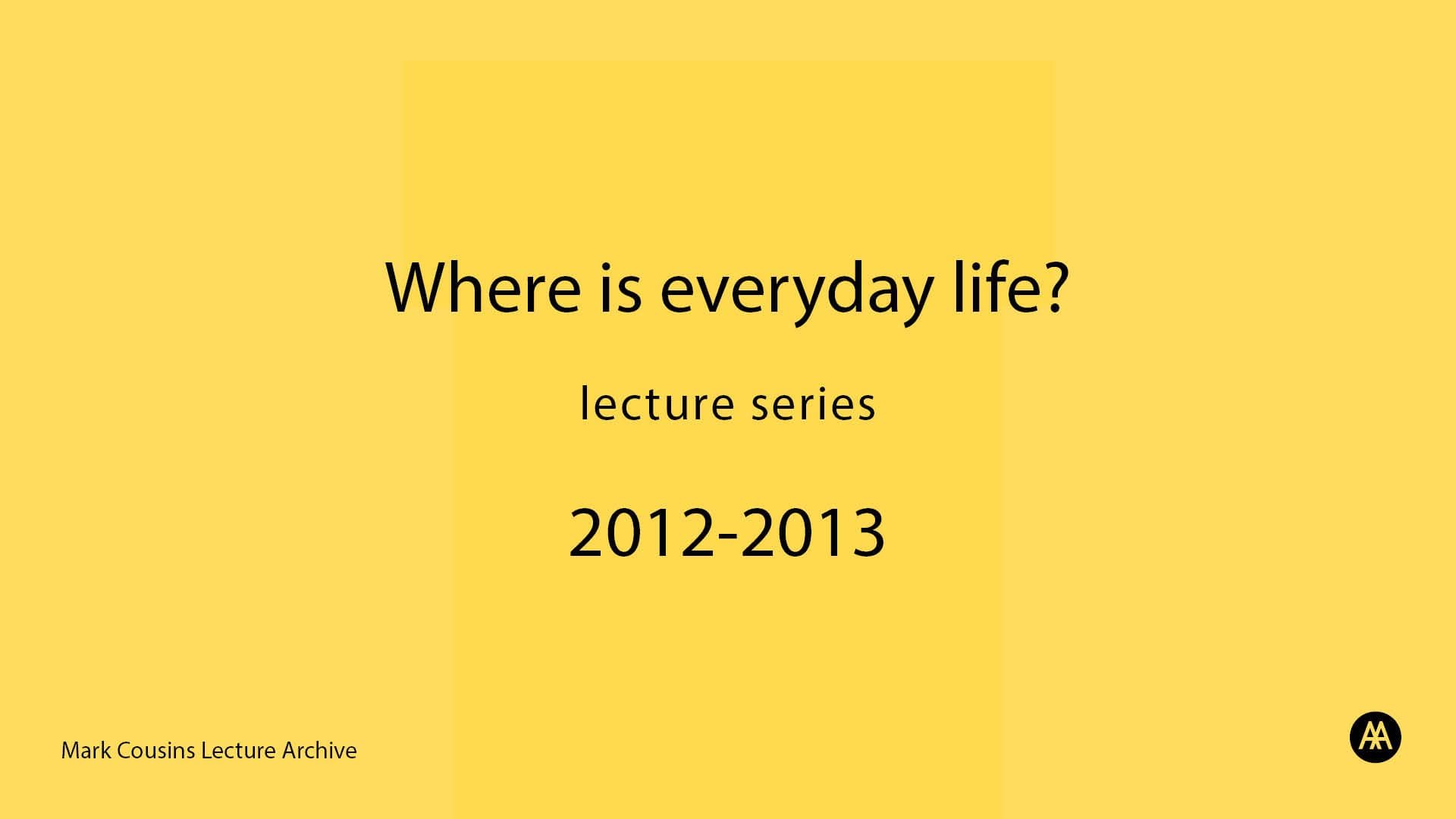 Where is everyday life?

lecture series

2012-2013

Mark Cousins Lecture Archive

AA